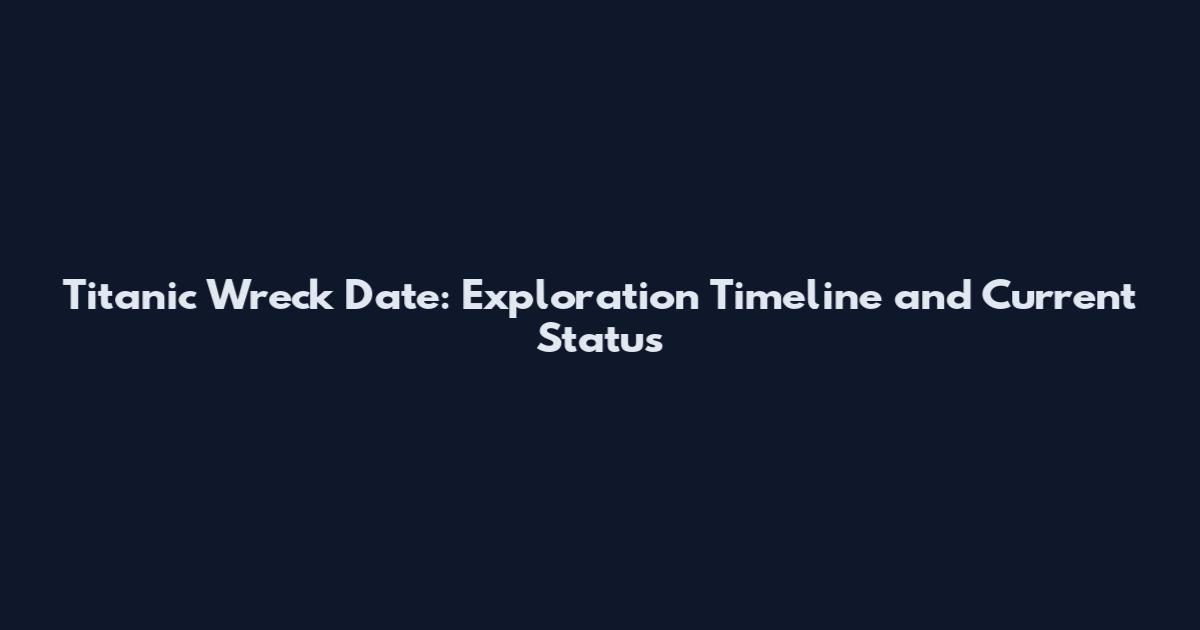 Titanic Wreck Date: Exploration Timeline and Current Status